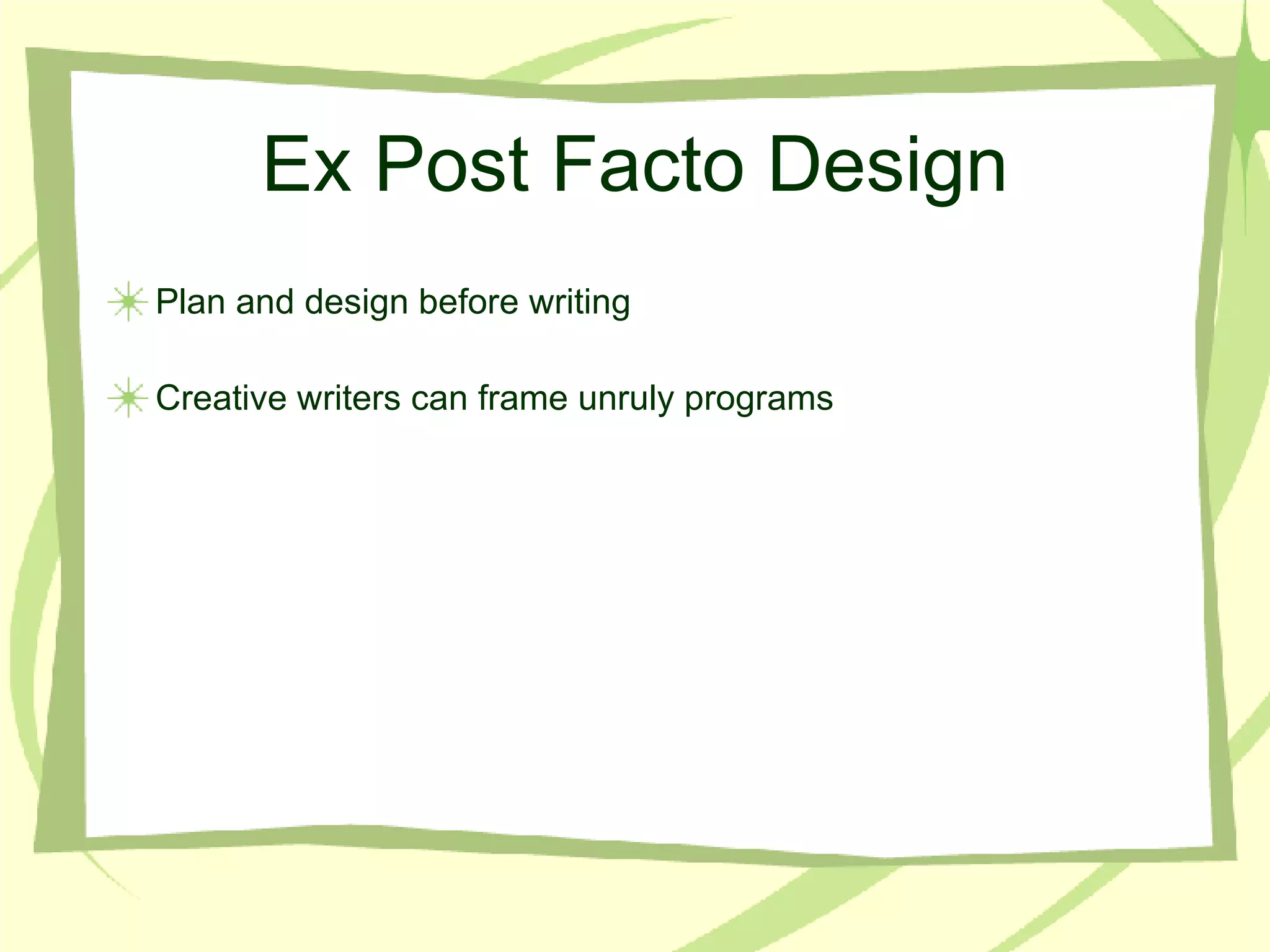 Ex Post Facto Design

Plan and design before writing

Creative writers can frame unruly programs